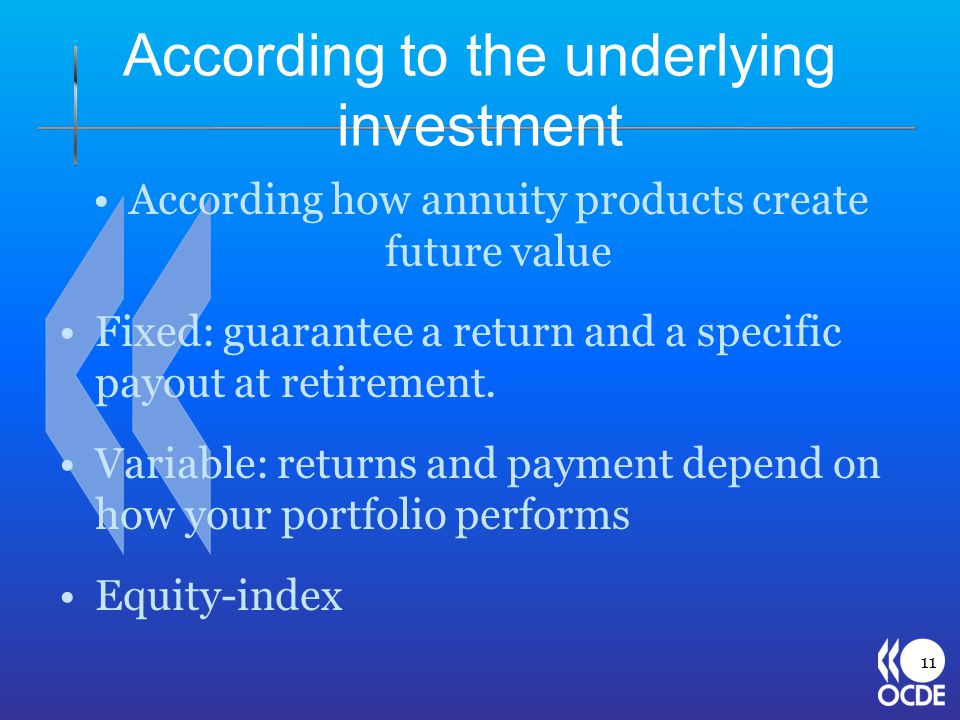 According to the underlying investment

• According how annuity products create future value

• Fixed: guarantee a return and a specific payout at retirement.

• Variable: returns and payment depend on how your portfolio performs

• Equity-index

11

OCDE